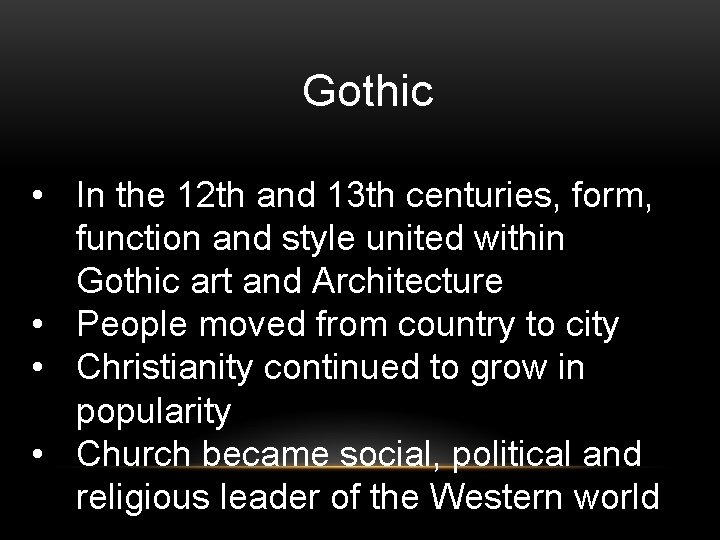 Gothic

• In the 12th and 13th centuries, form, function and style united within Gothic art and Architecture
• People moved from country to city
• Christianity continued to grow in popularity
• Church became social, political and religious leader of the Western world